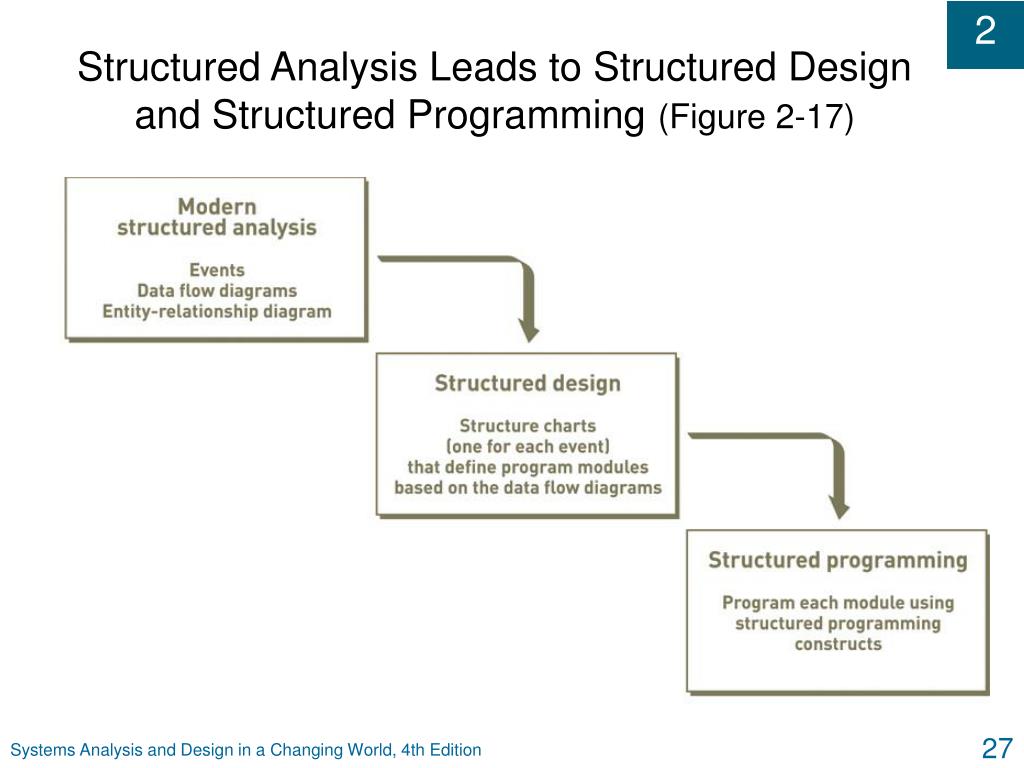 2

Structured Analysis Leads to Structured Design and Structured Programming (Figure 2-17)

Modern structured analysis

Events
Data flow diagrams
Entity-relationship diagram

Structured design

Structure charts (one for each event) that define program modules based on the data flow diagrams

Structured programming

Program each module using structured programming constructs

Systems Analysis and Design in a Changing World, 4th Edition

27